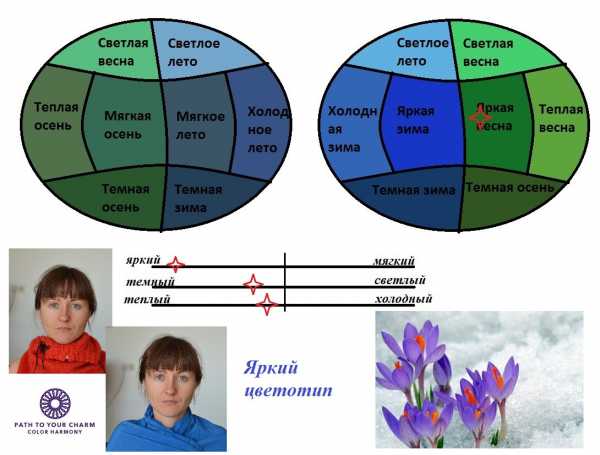 Светлая весна

Светлое лето

Теплая осень

Мягкая осень

Мягкое лето

Холодное лето

Темная осень

Темная зима

Светлое лето

Светлая весна

Холодная зима

Яркая зима

Яркая весна

Теплая весна

Темная зима

Темная осень

яркий

мягкий

темный

светлый

теплый

холодный

Яркий цветотип

PATH TO YOUR CHARM
COLOR HARMONY